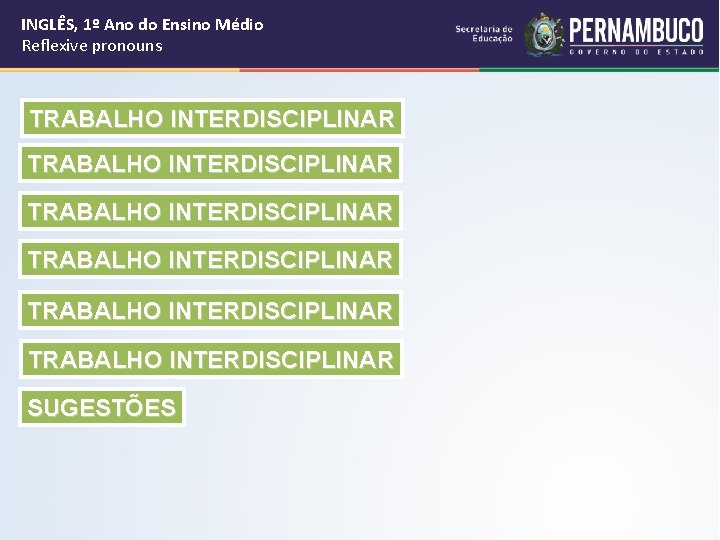 INGLÊS, 1º Ano do Ensino Médio
Reflexive pronouns

Secretaria de Educação
PERNAMBUCO
GOVERNO DO ESTADO

TRABALHO INTERDISCIPLINAR

TRABALHO INTERDISCIPLINAR

TRABALHO INTERDISCIPLINAR

TRABALHO INTERDISCIPLINAR

TRABALHO INTERDISCIPLINAR

TRABALHO INTERDISCIPLINAR

SUGESTÕES